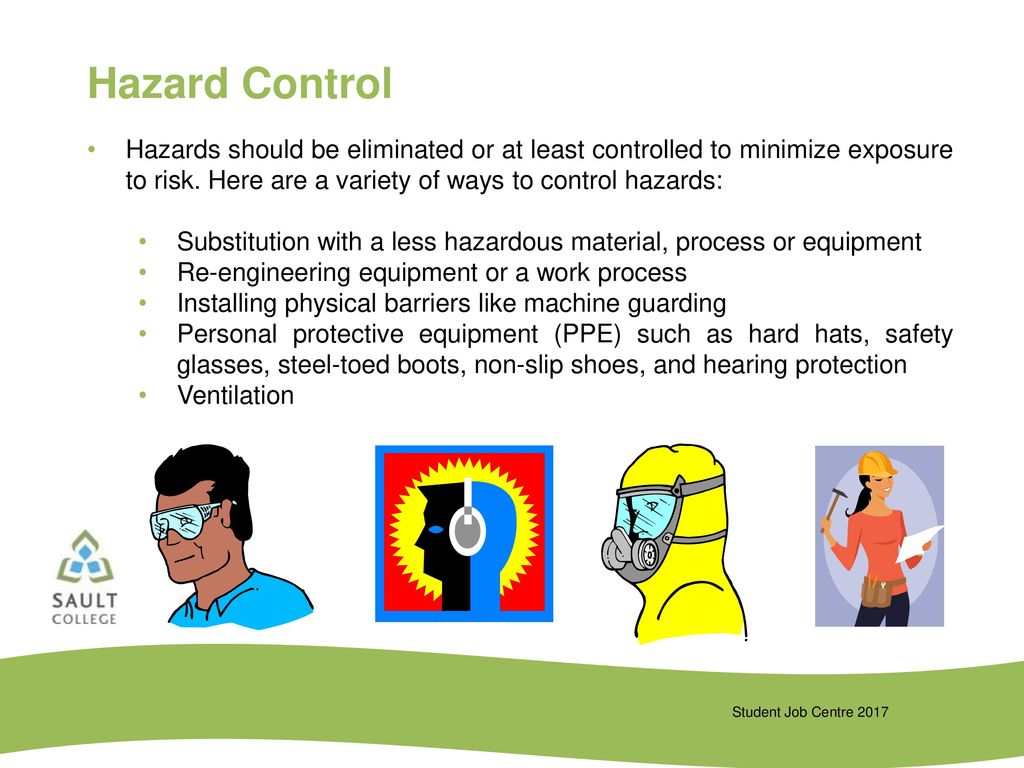 Hazard Control

• Hazards should be eliminated or at least controlled to minimize exposure to risk. Here are a variety of ways to control hazards:

• Substitution with a less hazardous material, process or equipment
• Re-engineering equipment or a work process
• Installing physical barriers like machine guarding
• Personal protective equipment (PPE) such as hard hats, safety glasses, steel-toed boots, non-slip shoes, and hearing protection
• Ventilation

SAULT COLLEGE

Student Job Centre 2017